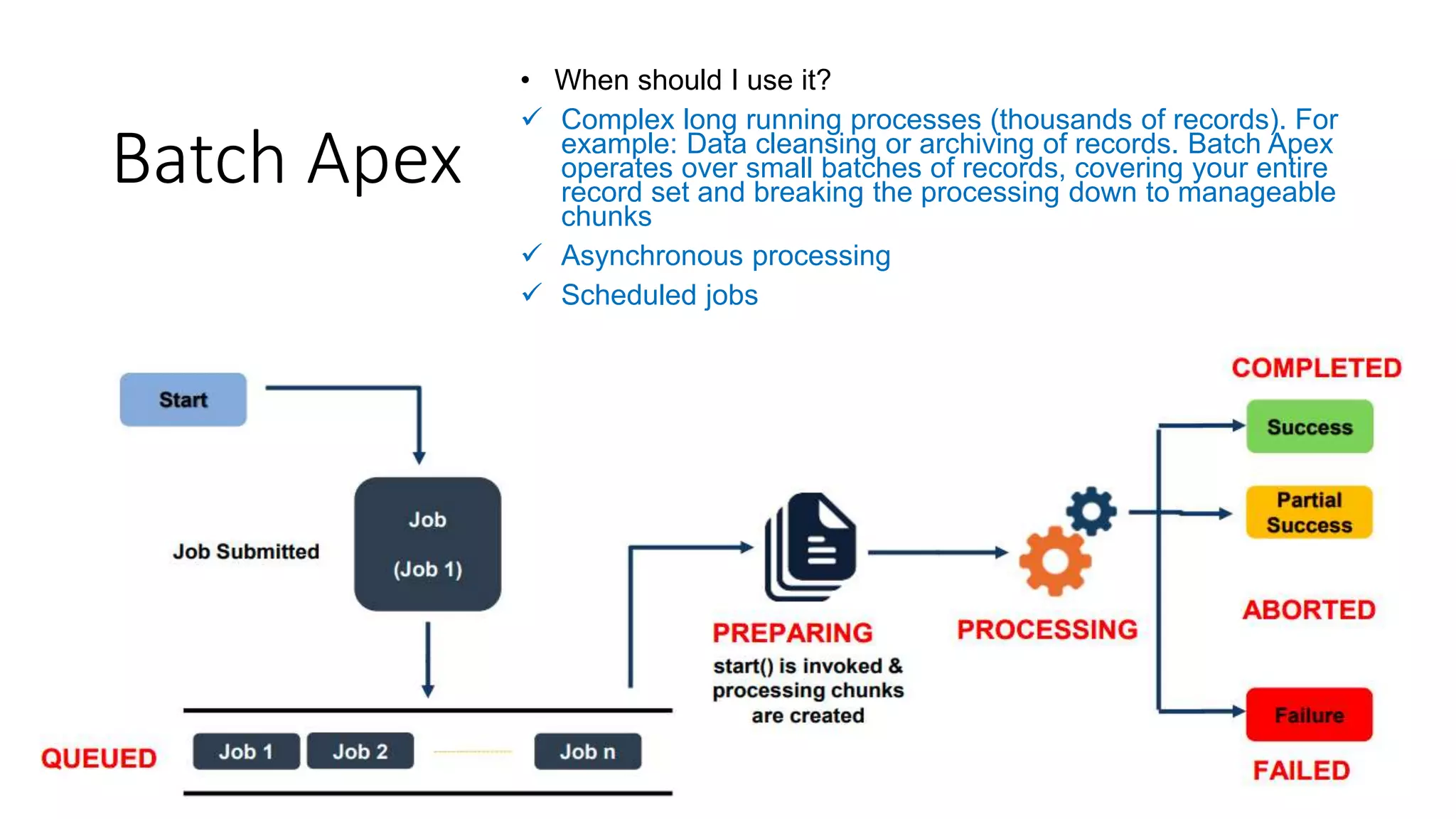 Batch Apex

• When should I use it?
✓ Complex long running processes (thousands of records). For example: Data cleansing or archiving of records. Batch Apex operates over small batches of records, covering your entire record set and breaking the processing down to manageable chunks
✓ Asynchronous processing
✓ Scheduled jobs

Start

Job Submitted

Job

(Job 1)

QUEUED

Job 1

Job 2

Job n

PREPARING

start() is invoked & processing chunks are created

PROCESSING

COMPLETED

Success

Partial Success

ABORTED

Failure

FAILED